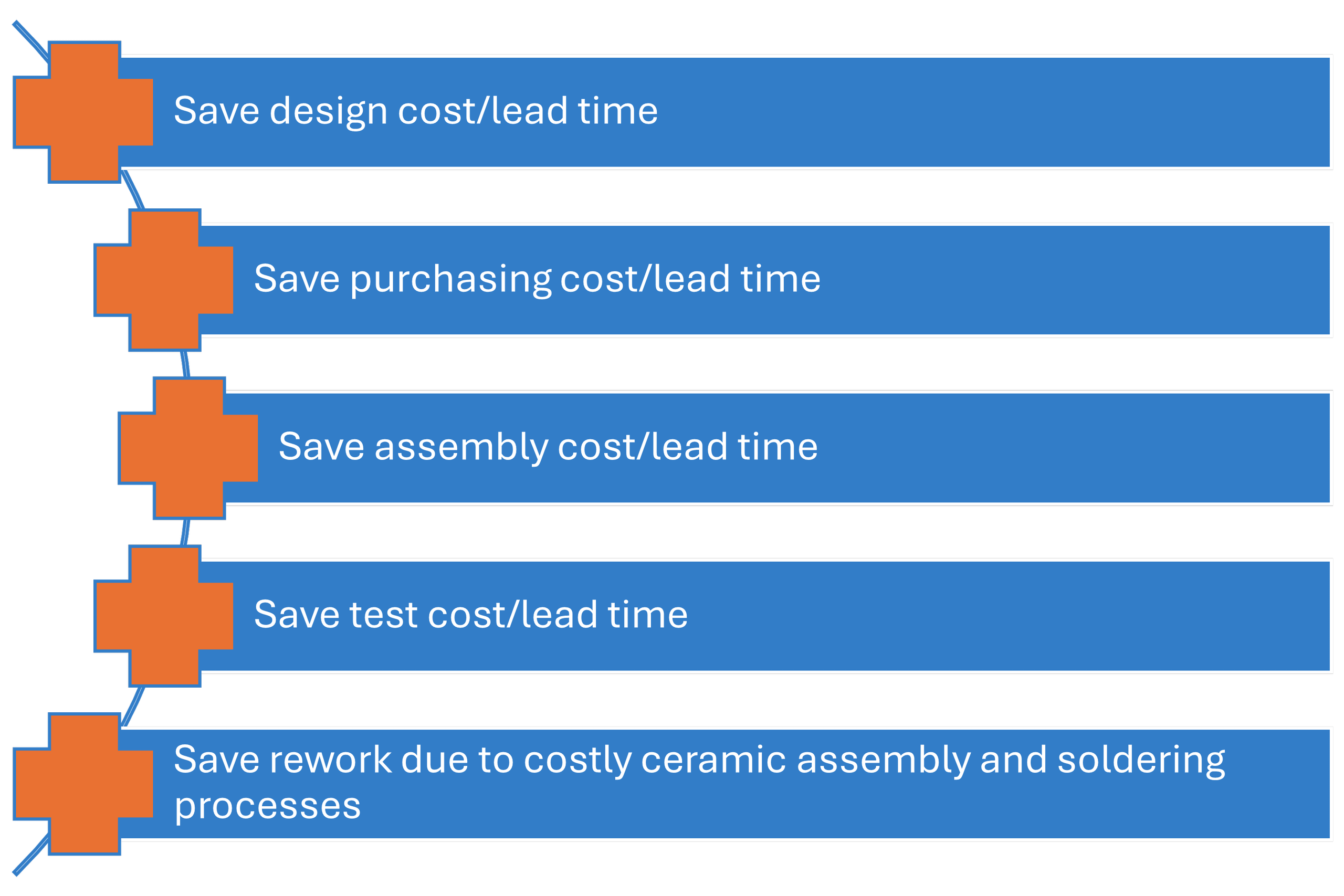 Save design cost/lead time

Save purchasing cost/lead time

Save assembly cost/lead time

Save test cost/lead time

Save rework due to costly ceramic assembly and soldering processes